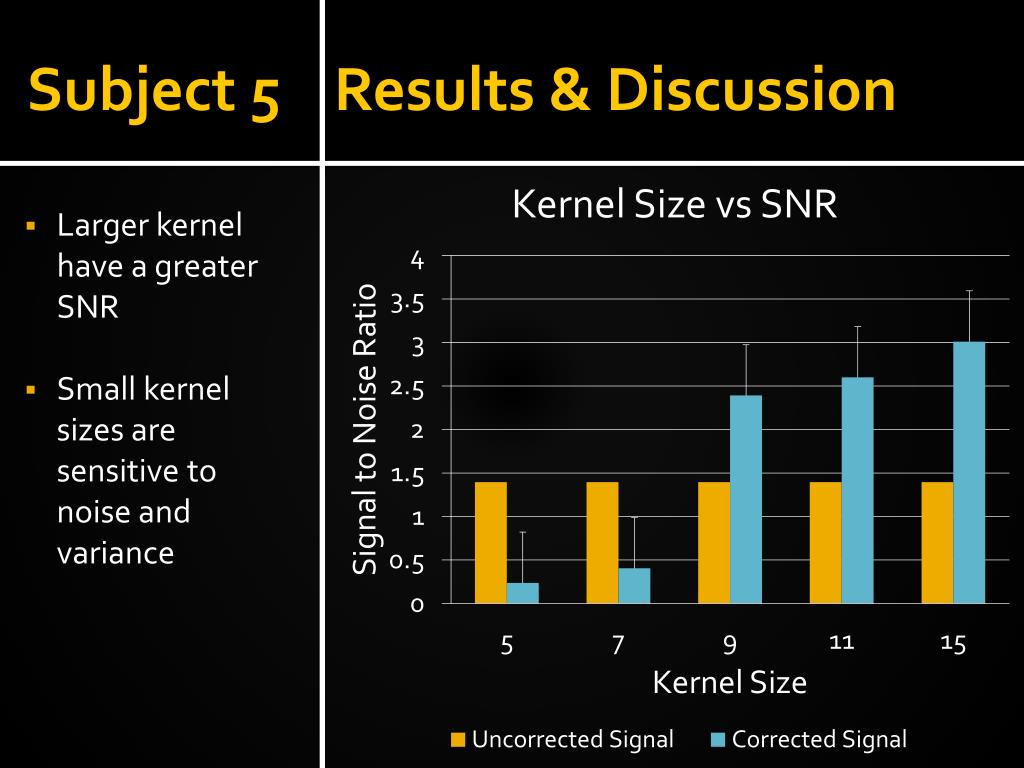 Subject 5

Results & Discussion

▪ Larger kernel have a greater SNR

▪ Small kernel sizes are sensitive to noise and variance

Kernel Size vs SNR

Signal to Noise Ratio

4
3.5
3
2.5
2
1.5
1
0.5
0

5
7
9
11
15

Kernel Size

Uncorrected Signal
Corrected Signal